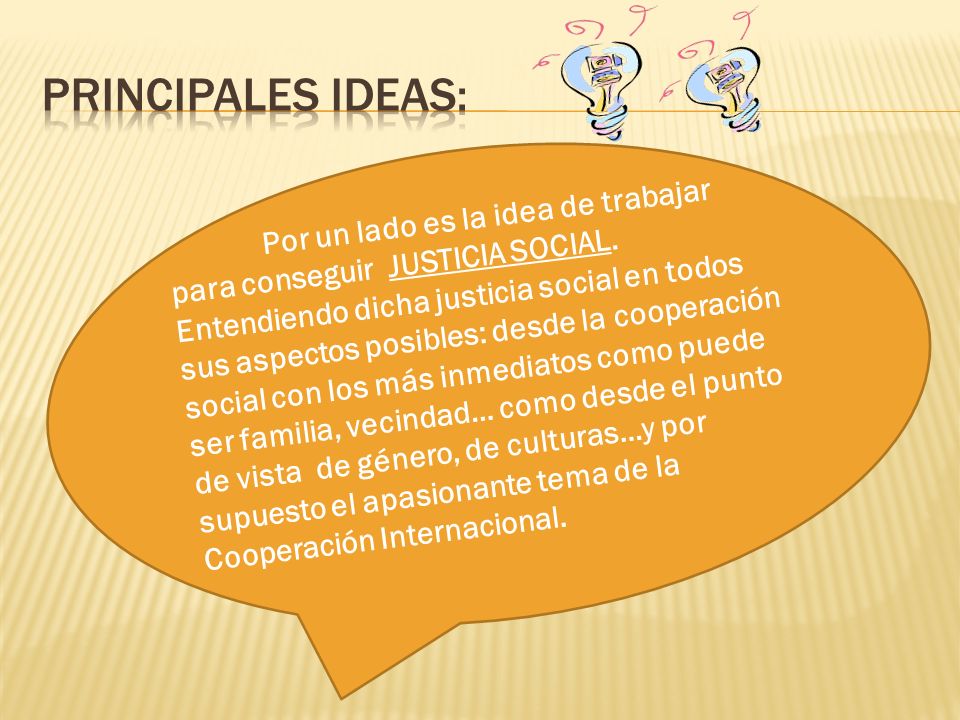 PRINCIPALES IDEAS:

Por un lado es la idea de trabajar para conseguir JUSTICIA SOCIAL. Entendiendo dicha justicia social en todos sus aspectos posibles: desde la cooperación social con los más inmediatos como puede ser familia, vecindad… como desde el punto de vista de género, de culturas…y por supuesto el apasionante tema de la Cooperación Internacional.